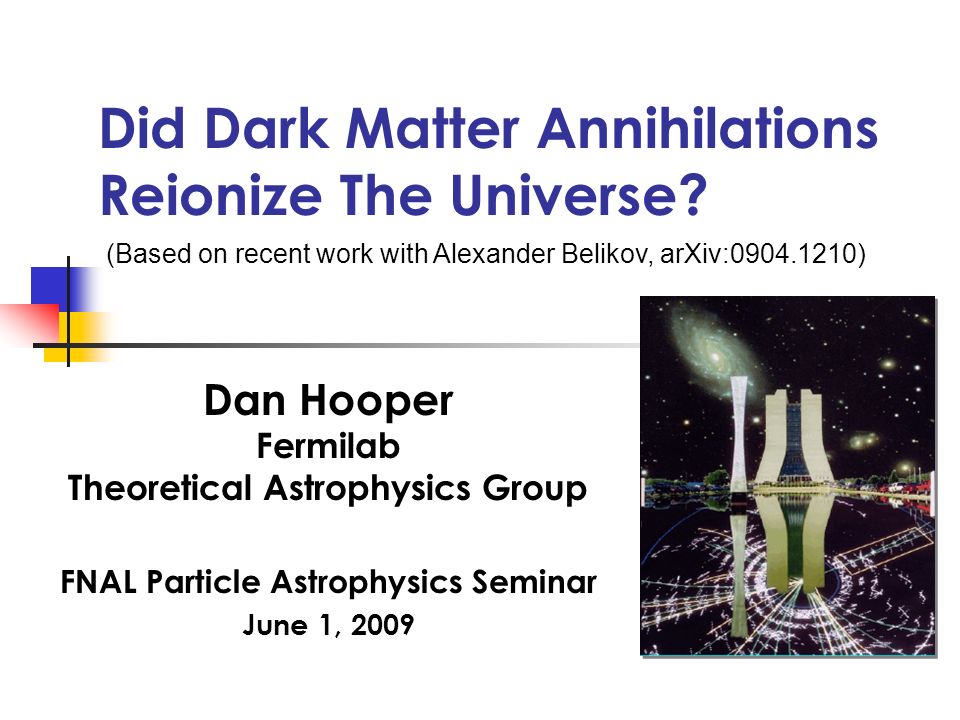 Did Dark Matter Annihilations Reionize The Universe?

(Based on recent work with Alexander Belikov, arXiv:0904.1210)

Dan Hooper
Fermilab
Theoretical Astrophysics Group

FNAL Particle Astrophysics Seminar
June 1, 2009